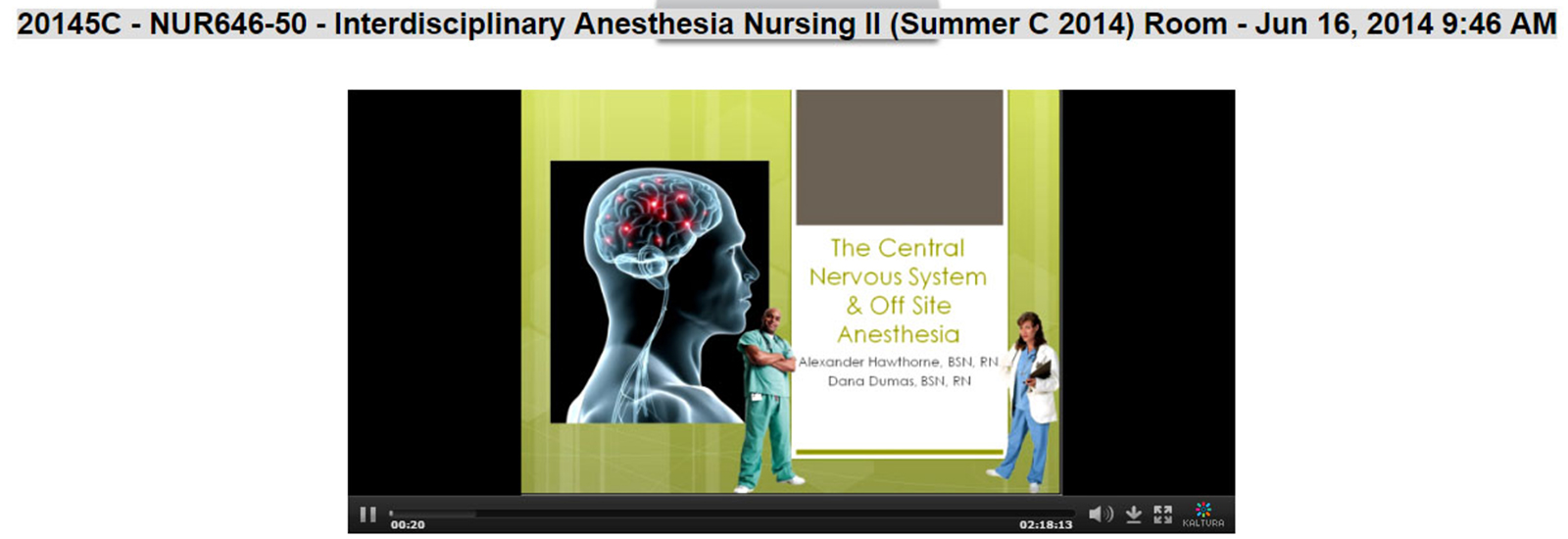 20145C - NUR646-50 - Interdisciplinary Anesthesia Nursing II (Summer C 2014) Room - Jun 16, 2014 9:46 AM

The Central Nervous System & Off Site Anesthesia

Alexander Hawthorne, BSN, RN
Dana Dumas, BSN, RN

00:20

02:18:13

KALTURA